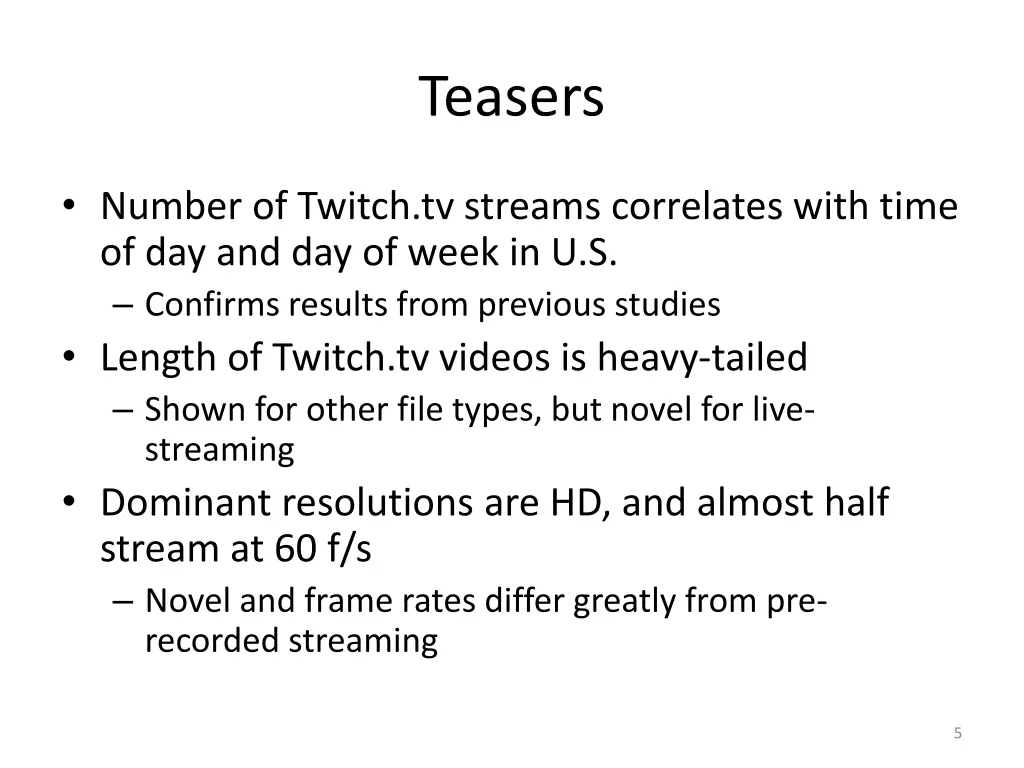 Teasers

• Number of Twitch.tv streams correlates with time of day and day of week in U.S.
– Confirms results from previous studies
• Length of Twitch.tv videos is heavy-tailed
– Shown for other file types, but novel for live-streaming
• Dominant resolutions are HD, and almost half stream at 60 f/s
– Novel and frame rates differ greatly from pre-recorded streaming

5